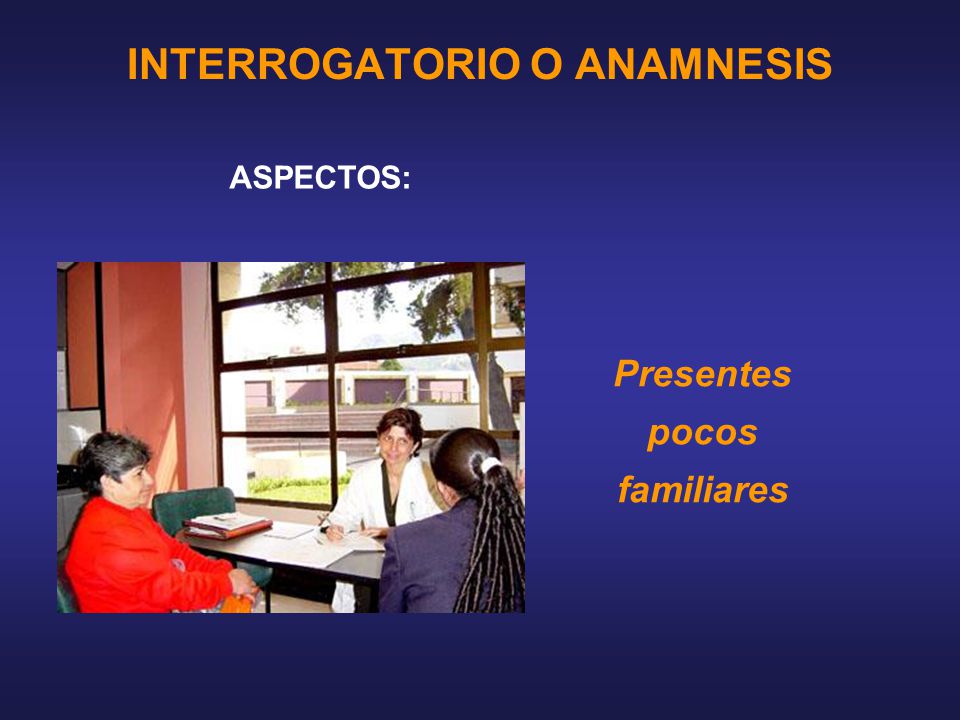 INTERROGATORIO O ANAMNESIS

ASPECTOS:

Presentes
pocos
familiares